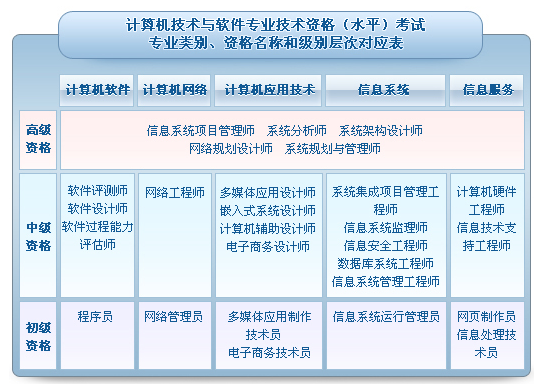 计算机技术与软件专业技术资格（水平）考试
专业类别、资格名称和级别层次对应表

| | 计算机软件 | 计算机网络 | 计算机应用技术 | 信息系统 | 信息服务 |
|---|---|---|---|---|---|
| 高级资格 | 信息系统项目管理师　系统分析师　系统架构设计师 网络规划设计师　系统规划与管理师 | | | | |
| 中级资格 | 软件评测师 软件设计师 软件过程能力评估师 | 网络工程师 | 多媒体应用设计师 嵌入式系统设计师 计算机辅助设计师 电子商务设计师 | 系统集成项目管理工程师 信息系统监理师 信息安全工程师 数据库系统工程师 信息系统管理工程师 | 计算机硬件工程师 信息技术支持工程师 |
| 初级资格 | 程序员 | 网络管理员 | 多媒体应用制作技术员 电子商务技术员 | 信息系统运行管理员 | 网页制作员 信息处理技术员 |